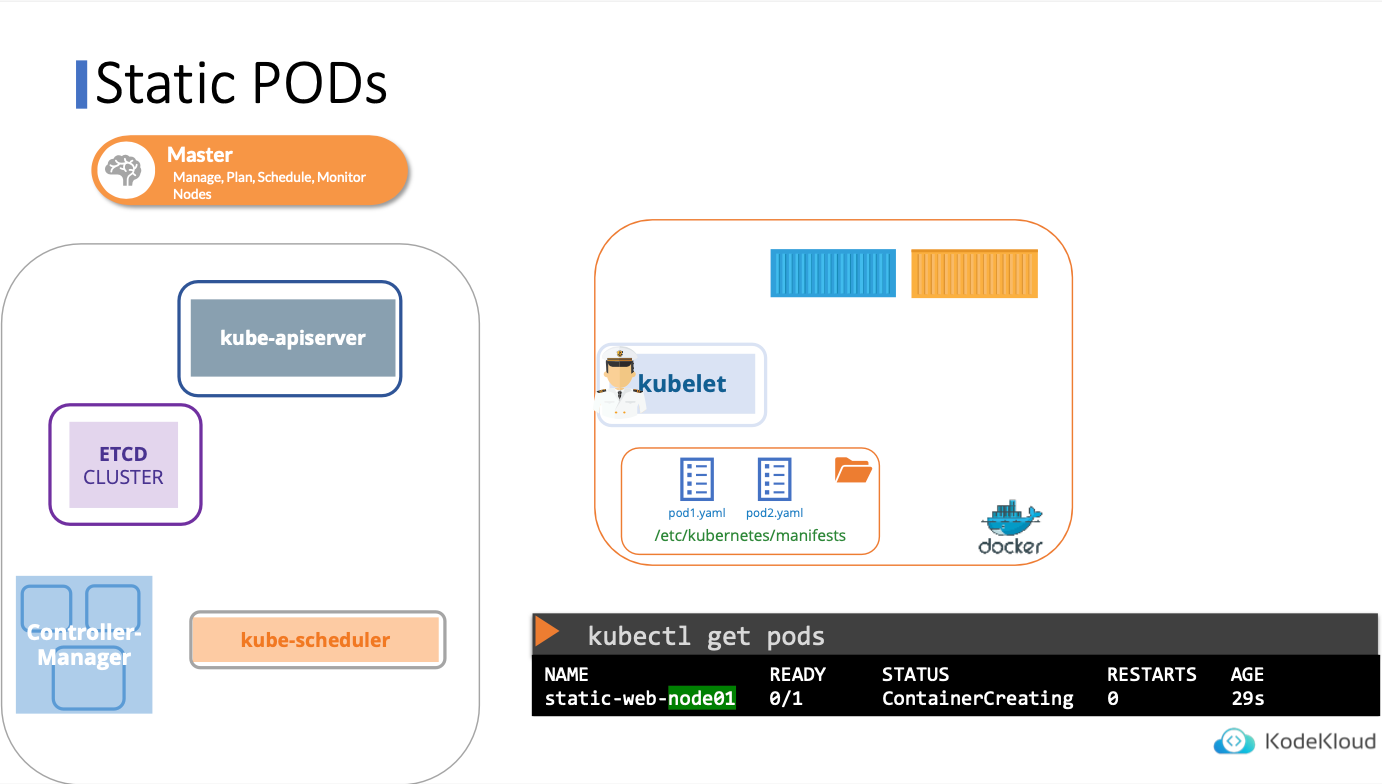 Static PODs

Master
Manage, Plan, Schedule, Monitor Nodes

kube-apiserver

ETCD CLUSTER

Controller-Manager

kube-scheduler

kubelet

pod1.yaml pod2.yaml
/etc/kubernetes/manifests

docker

kubectl get pods

| NAME | READY | STATUS | RESTARTS | AGE |
|---|---|---|---|---|
| static-web-node01 | 0/1 | ContainerCreating | 0 | 29s |

KodeKloud